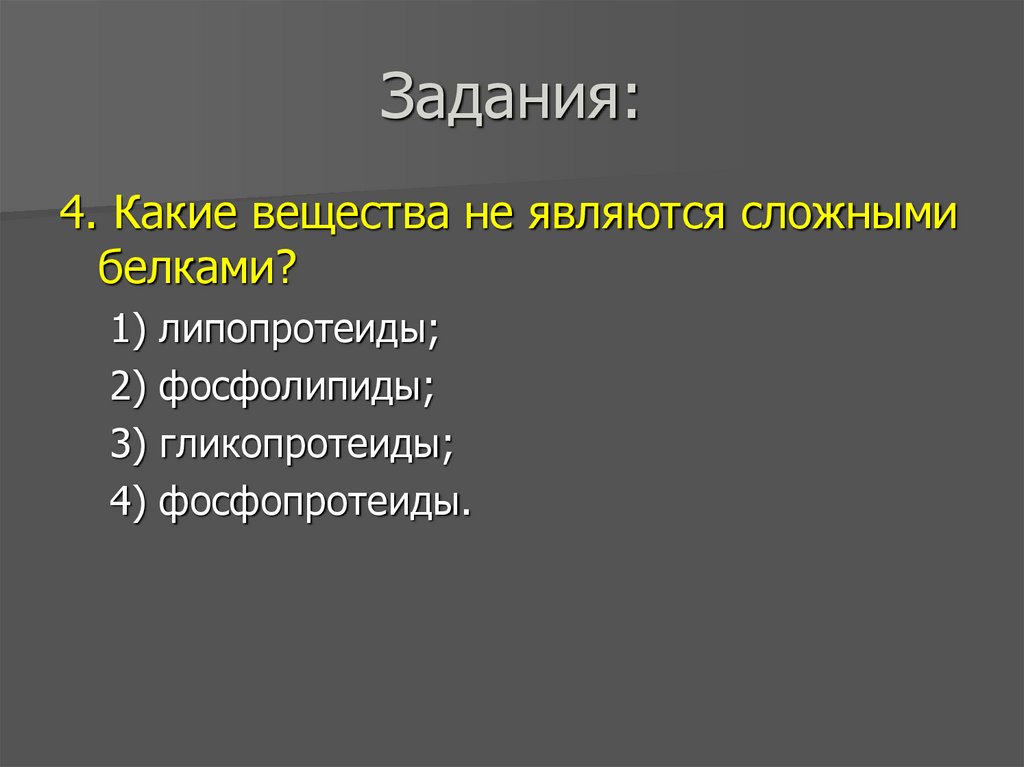 Задания:

4. Какие вещества не являются сложными белками?

1) липопротеиды;

2) фосфолипиды;

3) гликопротеиды;

4) фосфопротеиды.